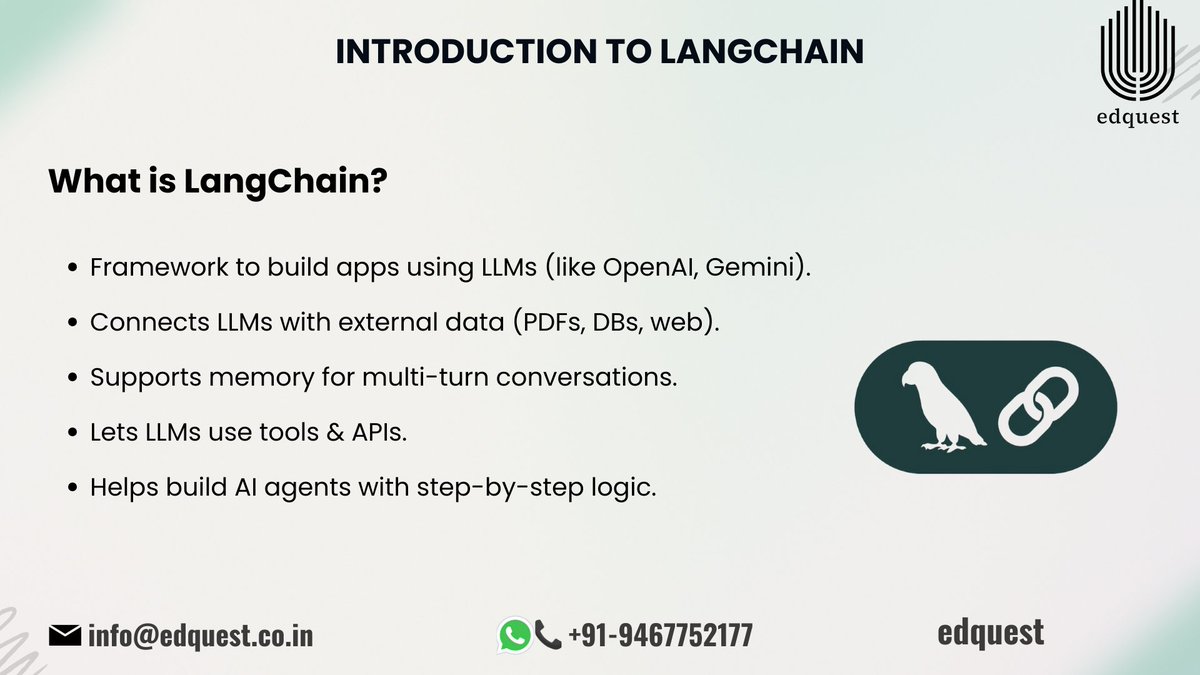 INTRODUCTION TO LANGCHAIN

edquest

What is LangChain?

- Framework to build apps using LLMs (like OpenAI, Gemini).
- Connects LLMs with external data (PDFs, DBs, web).
- Supports memory for multi-turn conversations.
- Lets LLMs use tools & APIs.
- Helps build AI agents with step-by-step logic.

info@edquest.co.in

+91-9467752177

edquest